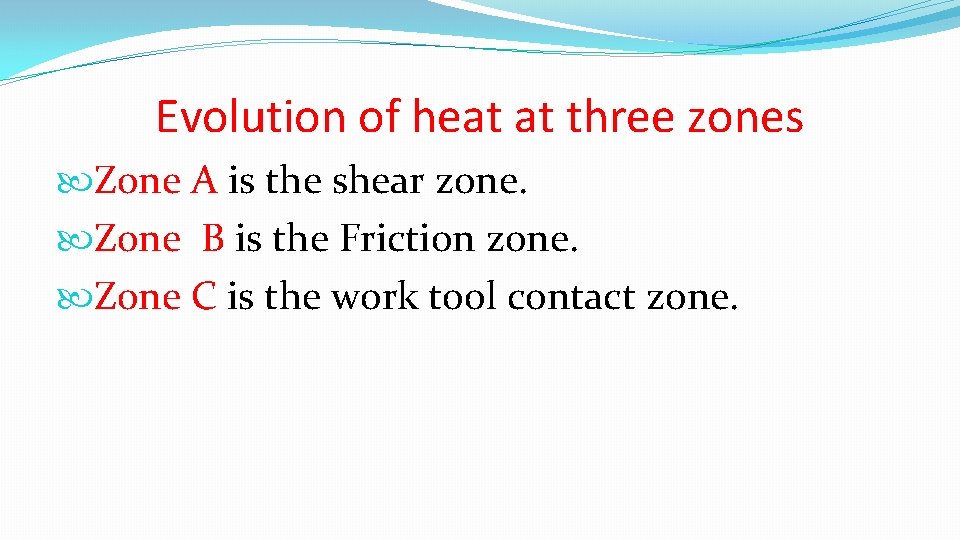 Evolution of heat at three zones

Zone A is the shear zone.
Zone B is the Friction zone.
Zone C is the work tool contact zone.